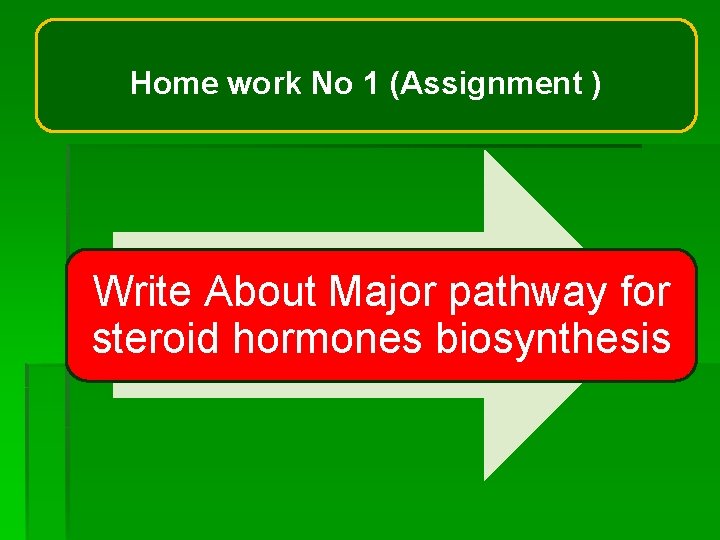 Home work No 1 (Assignment )

Write About Major pathway for steroid hormones biosynthesis